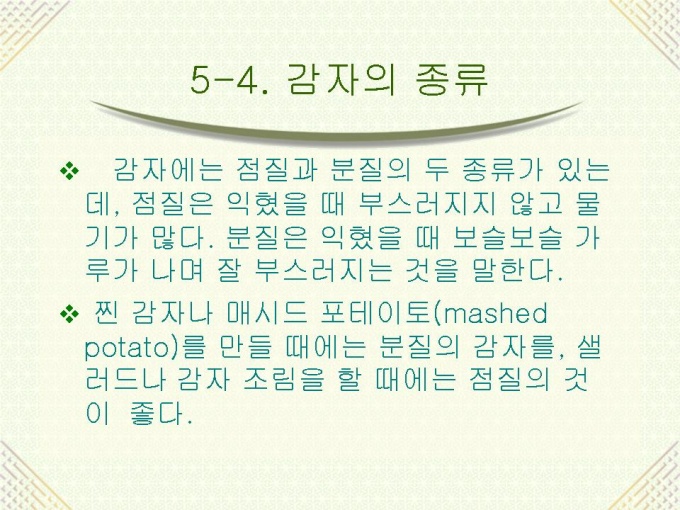 5-4. 감자의 종류

❖ 감자에는 점질과 분질의 두 종류가 있는데, 점질은 익혔을 때 부스러지지 않고 물기가 많다. 분질은 익혔을 때 보슬보슬 가루가 나며 잘 부스러지는 것을 말한다.

❖ 찐 감자나 매시드 포테이토(mashed potato)를 만들 때에는 분질의 감자를, 샐러드나 감자 조림을 할 때에는 점질의 것이 좋다.